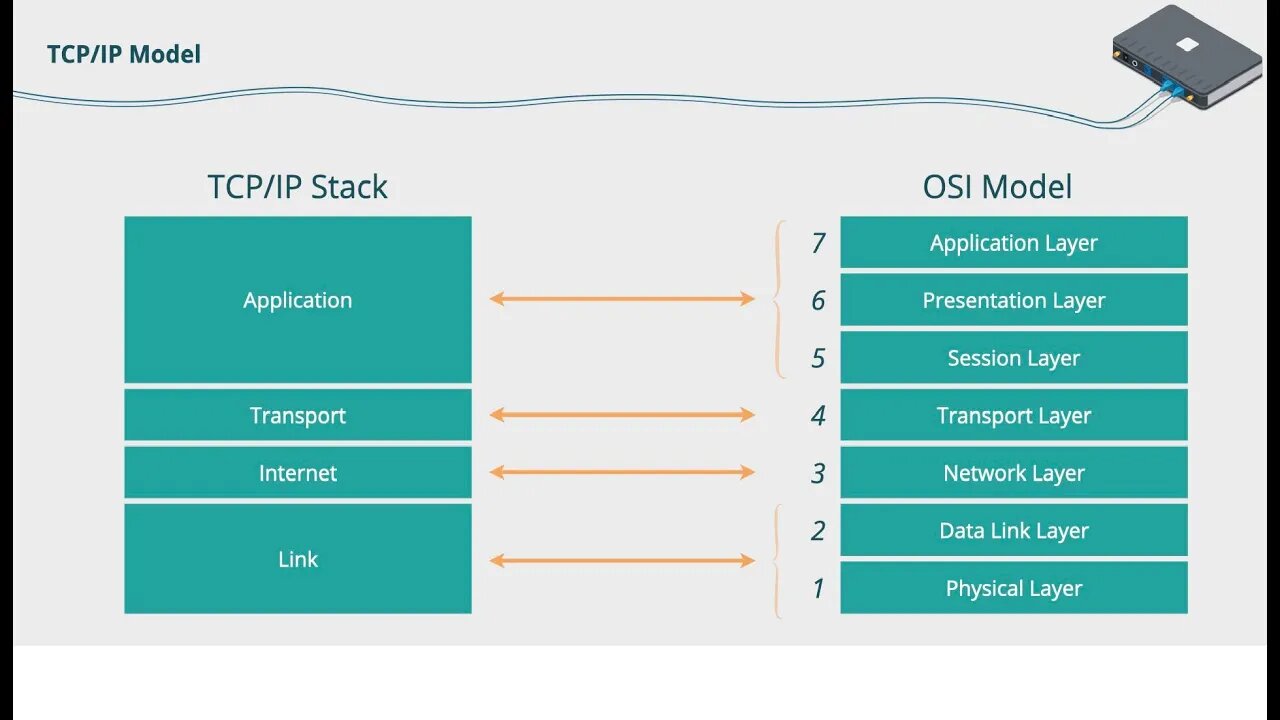 TCP/IP Model

TCP/IP Stack

Application

Transport

Internet

Link

OSI Model

7 Application Layer

6 Presentation Layer

5 Session Layer

4 Transport Layer

3 Network Layer

2 Data Link Layer

1 Physical Layer